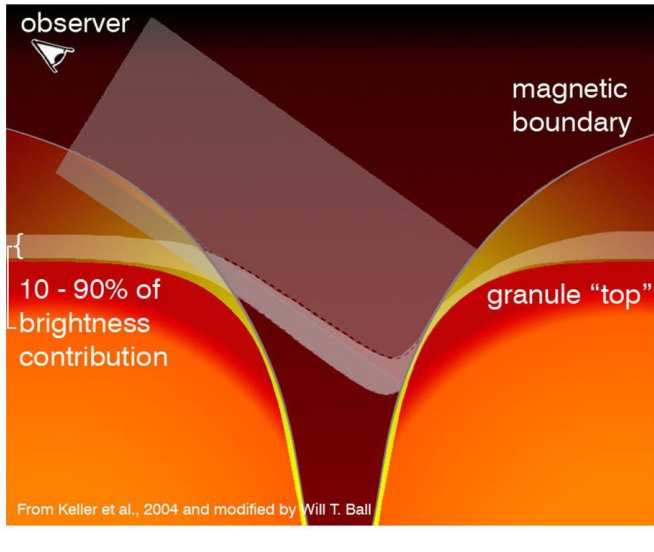 observer

magnetic boundary

10 - 90% of brightness contribution

granule “top”

From Keller et al., 2004 and modified by Will T. Ball